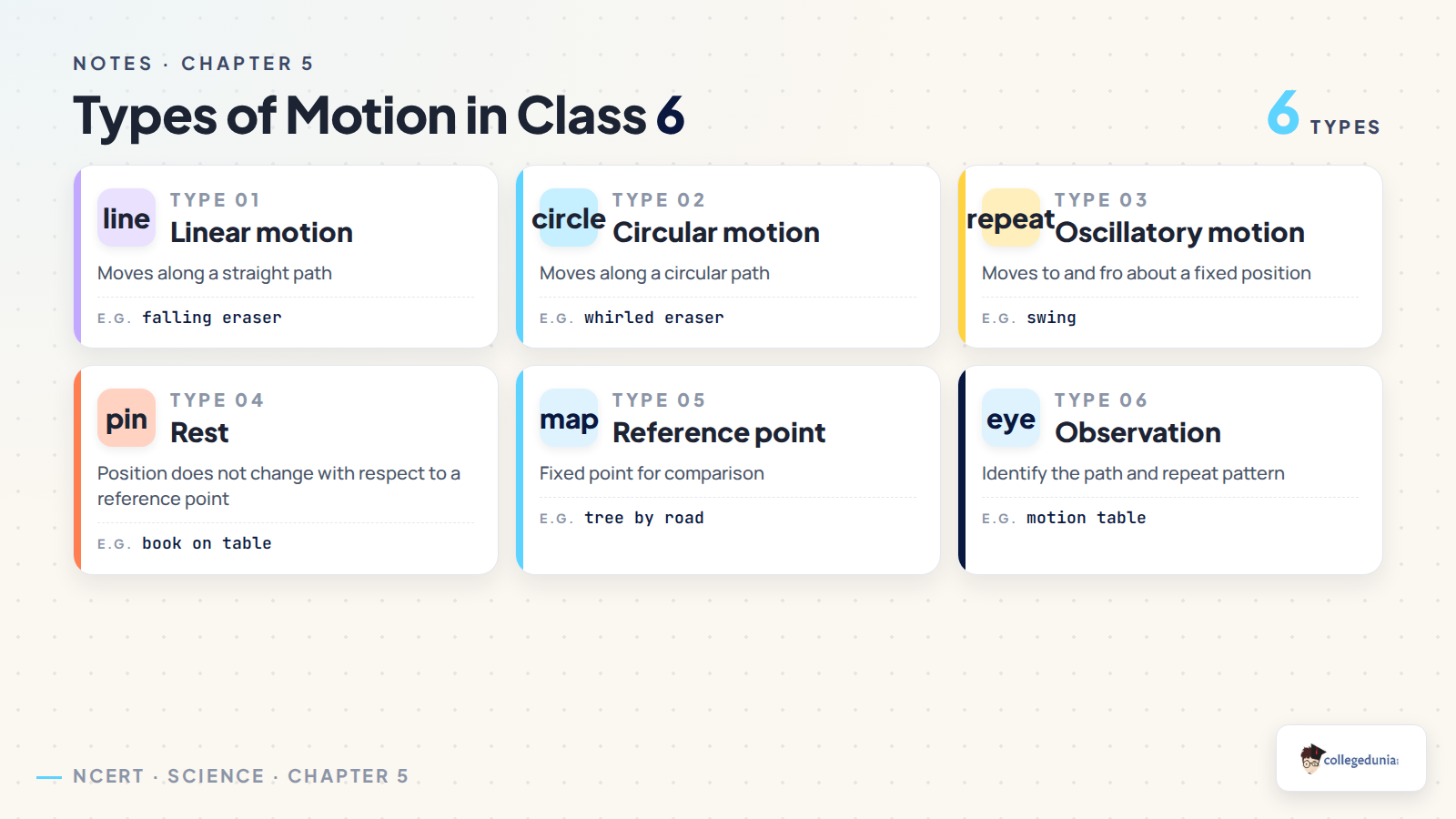 NOTES · CHAPTER 5

Types of Motion in Class 6

6 TYPES

line
TYPE 01
Linear motion
Moves along a straight path
E.G. falling eraser

circle
TYPE 02
Circular motion
Moves along a circular path
E.G. whirled eraser

repeat
TYPE 03
Oscillatory motion
Moves to and fro about a fixed position
E.G. swing

pin
TYPE 04
Rest
Position does not change with respect to a reference point
E.G. book on table

map
TYPE 05
Reference point
Fixed point for comparison
E.G. tree by road

eye
TYPE 06
Observation
Identify the path and repeat pattern
E.G. motion table

NCERT · SCIENCE · CHAPTER 5

collegedunia